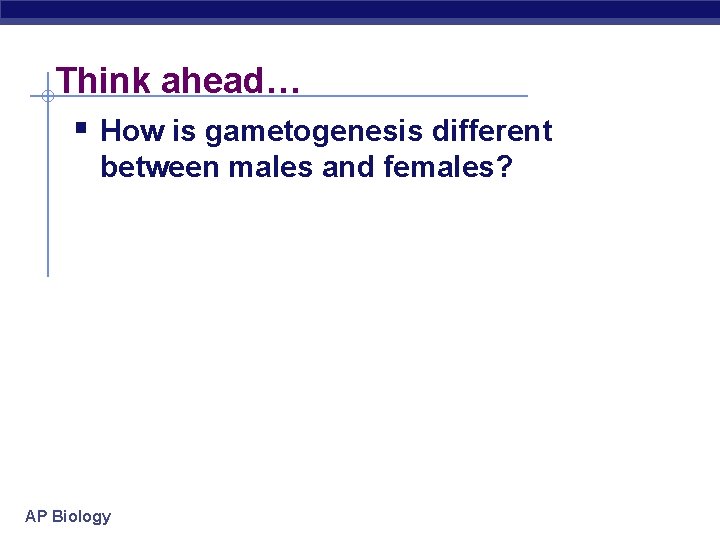 Think ahead…

▪ How is gametogenesis different between males and females?

AP Biology